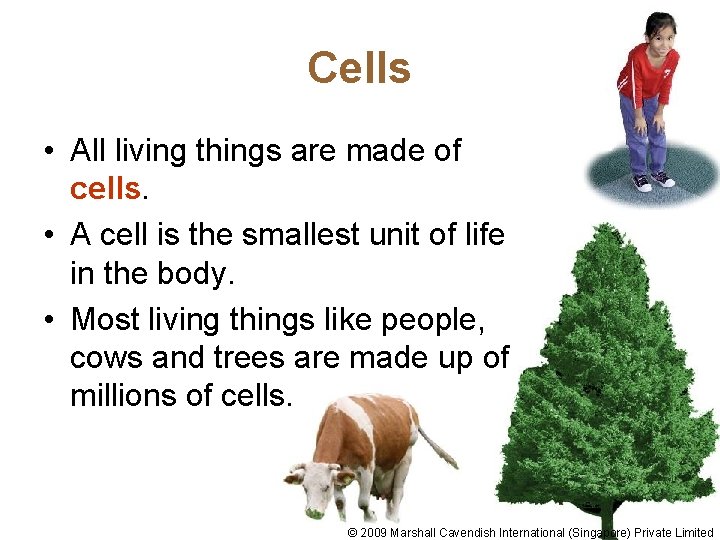 Cells

• All living things are made of cells.

• A cell is the smallest unit of life in the body.

• Most living things like people, cows and trees are made up of millions of cells.

© 2009 Marshall Cavendish International (Singapore) Private Limited